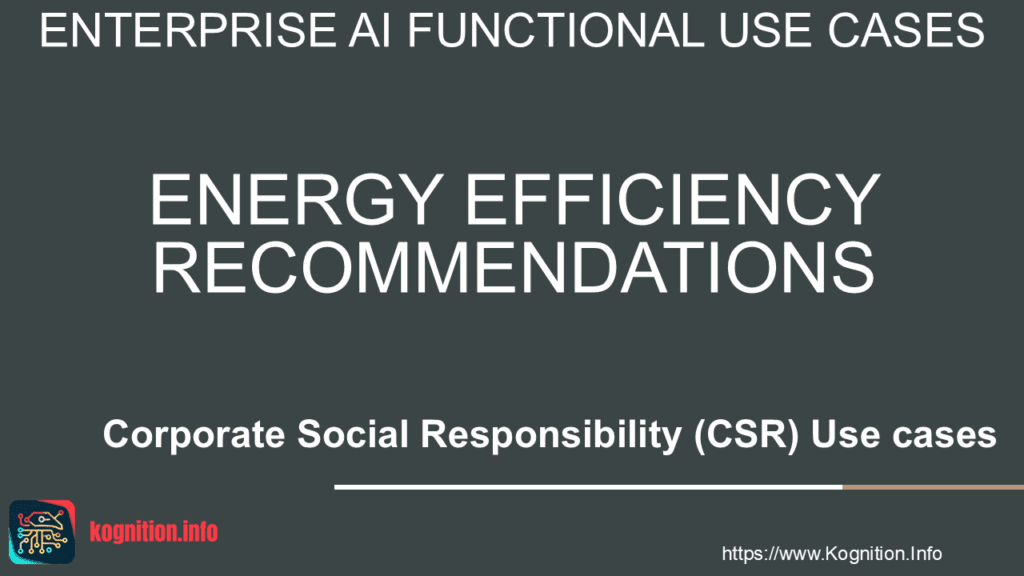 ENTERPRISE AI FUNCTIONAL USE CASES

ENERGY EFFICIENCY RECOMMENDATIONS

Corporate Social Responsibility (CSR) Use cases

kognition.info

https://www.Kognition.Info